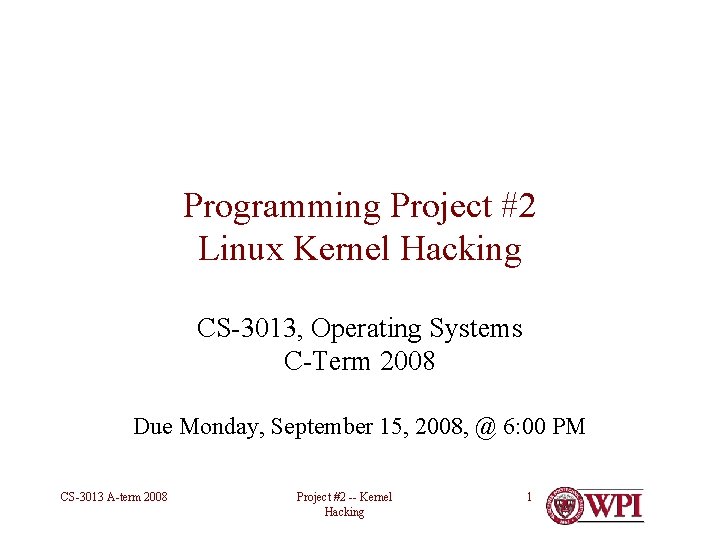 Programming Project #2
Linux Kernel Hacking

CS-3013, Operating Systems
C-Term 2008

Due Monday, September 15, 2008, @ 6:00 PM

CS-3013 A-term 2008

Project #2 -- Kernel Hacking

1

WPI